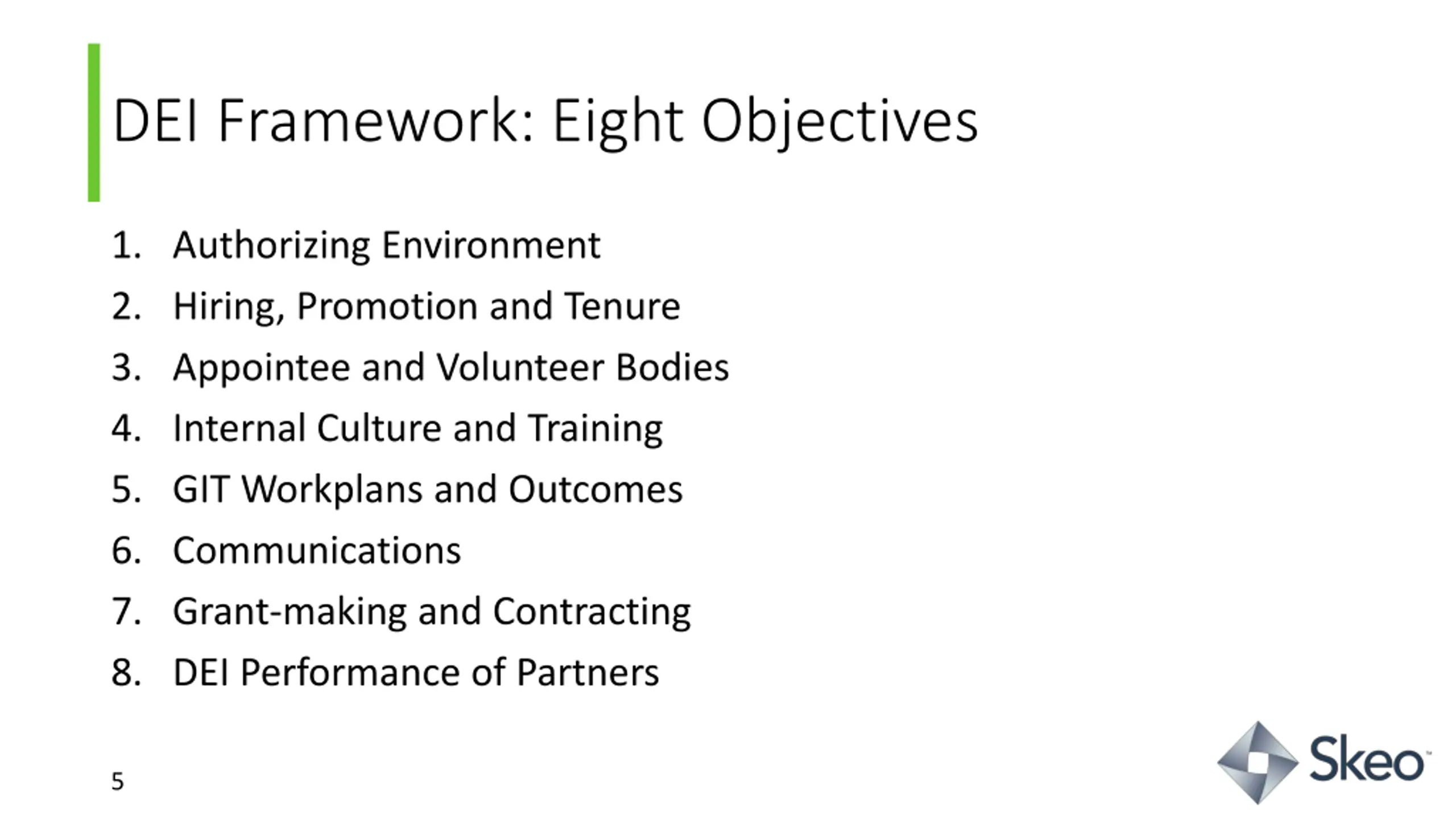 DEI Framework: Eight Objectives

1. Authorizing Environment
2. Hiring, Promotion and Tenure
3. Appointee and Volunteer Bodies
4. Internal Culture and Training
5. GIT Workplans and Outcomes
6. Communications
7. Grant-making and Contracting
8. DEI Performance of Partners

5

Skeo™